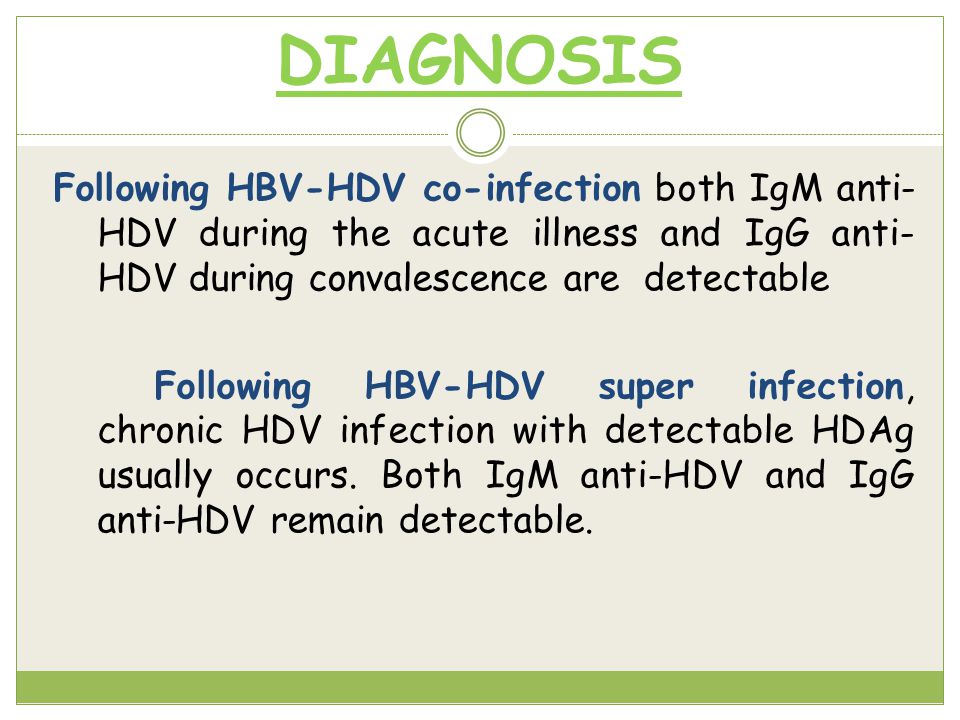 DIAGNOSIS

Following HBV-HDV co-infection both IgM anti-HDV during the acute illness and IgG anti-HDV during convalescence are detectable

Following HBV-HDV super infection, chronic HDV infection with detectable HDAg usually occurs. Both IgM anti-HDV and IgG anti-HDV remain detectable.